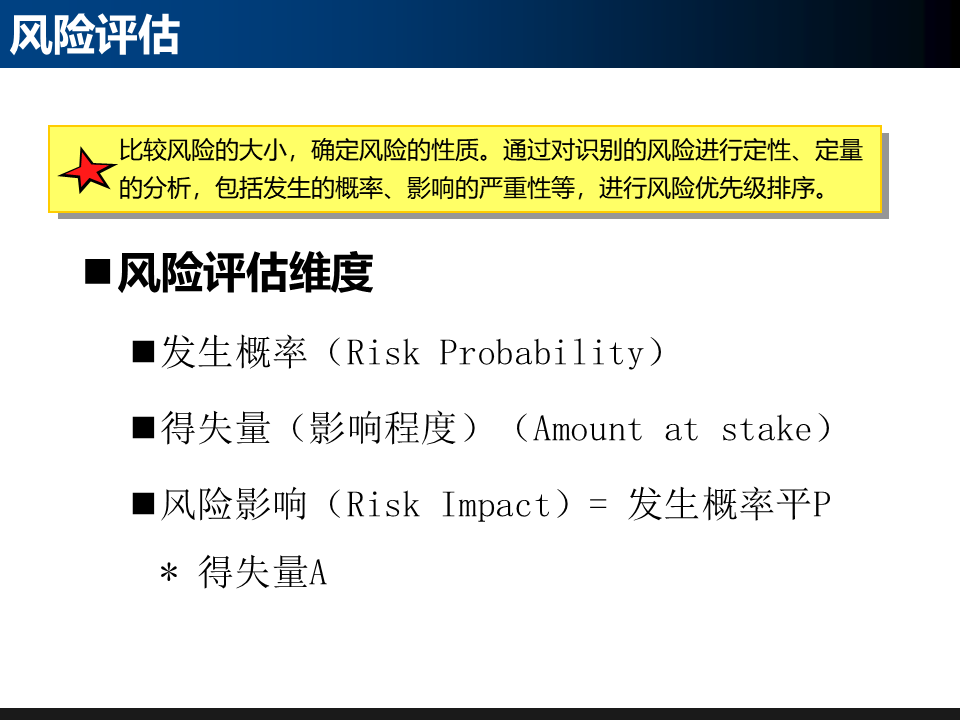 风险评估

比较风险的大小，确定风险的性质。通过对识别的风险进行定性、定量的分析，包括发生的概率、影响的严重性等，进行风险优先级排序。

■风险评估维度

■发生概率（Risk Probability）

■得失量（影响程度）（Amount at stake）

■风险影响（Risk Impact）= 发生概率平P * 得失量A